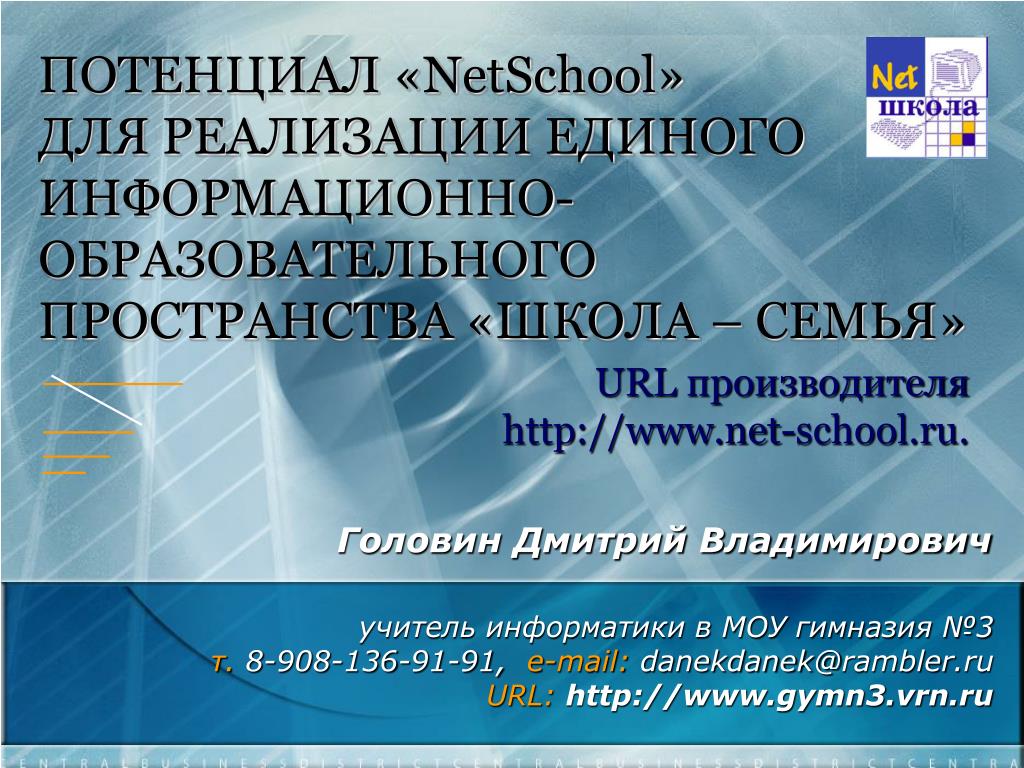 ПОТЕНЦИАЛ «NetSchool» ДЛЯ РЕАЛИЗАЦИИ ЕДИНОГО ИНФОРМАЦИОННО-ОБРАЗОВАТЕЛЬНОГО ПРОСТРАНСТВА «ШКОЛА – СЕМЬЯ»

Net школа

URL производителя http://www.net-school.ru.

Головин Дмитрий Владимирович

учитель информатики в МОУ гимназия №3
т. 8-908-136-91-91, e-mail: danekdanek@rambler.ru
URL: http://www.gymn3.vrn.ru

CENTRALBUSINESSDISTRICTCENTRALBUSINESSDISTRICTCENTRA